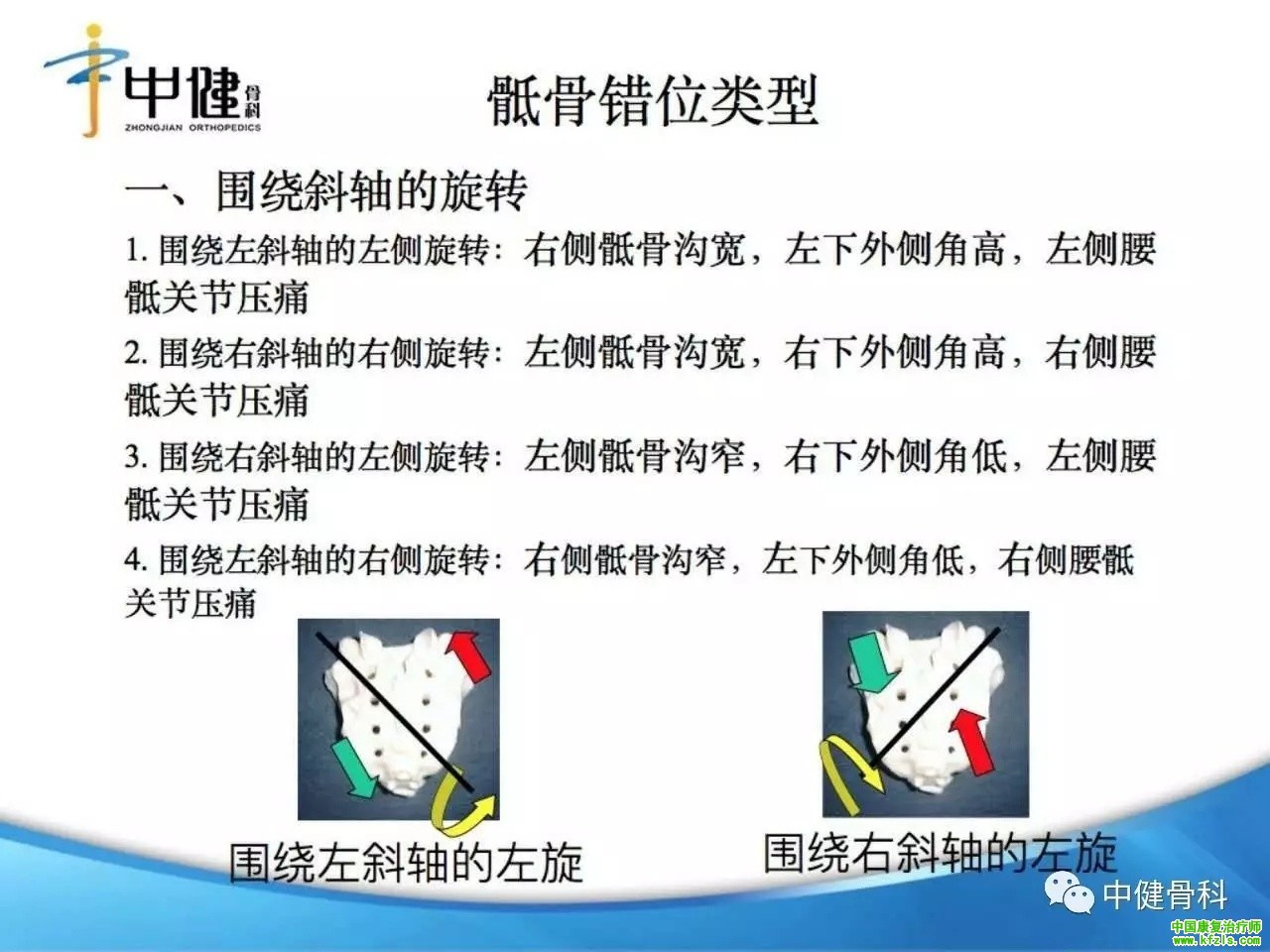 中健骨科
ZHONGJIAN ORTHOPEDICS

骶骨错位类型

一、围绕斜轴的旋转

1. 围绕左斜轴的左侧旋转：右侧骶骨沟宽，左下外侧角高，左侧腰骶关节压痛

2. 围绕右斜轴的右侧旋转：左侧骶骨沟宽，右下外侧角高，右侧腰骶关节压痛

3. 围绕右斜轴的左侧旋转：左侧骶骨沟窄，右下外侧角低，左侧腰骶关节压痛

4. 围绕左斜轴的右侧旋转：右侧骶骨沟窄，左下外侧角低，右侧腰骶关节压痛

围绕左斜轴的左旋

围绕右斜轴的左旋

中健骨科

中国康复治疗师
www.kfzls.com